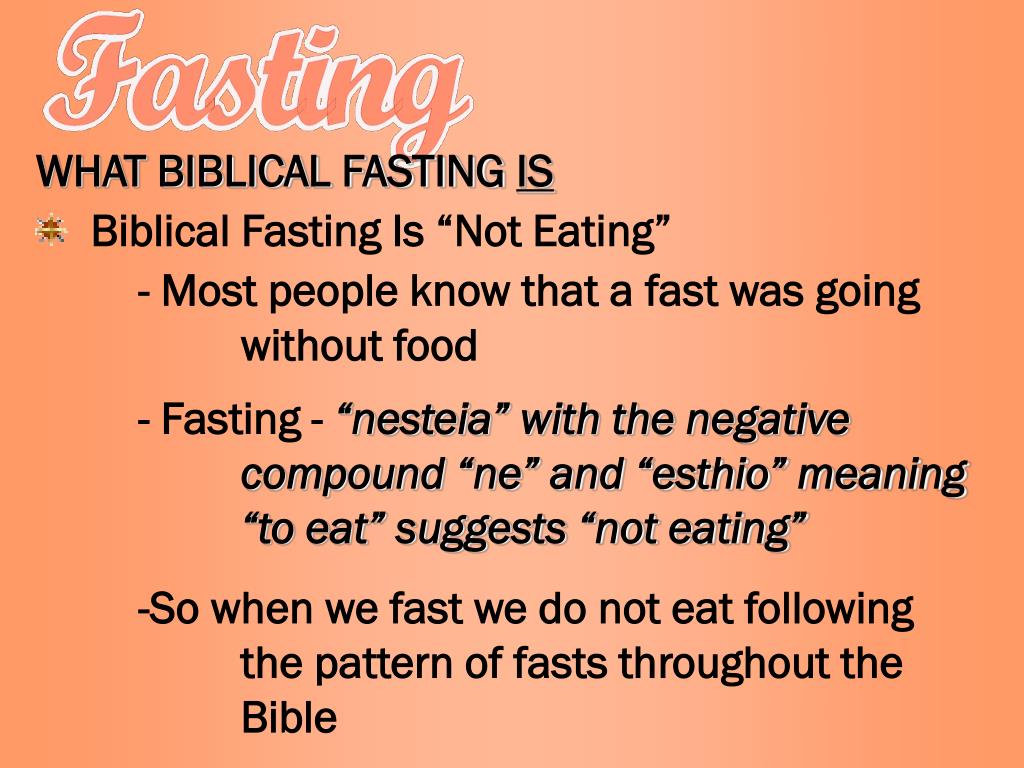 Fasting

WHAT BIBLICAL FASTING IS

Biblical Fasting Is “Not Eating”

- Most people know that a fast was going without food

- Fasting - “nesteia” with the negative compound “ne” and “esthio” meaning “to eat” suggests “not eating”

-So when we fast we do not eat following the pattern of fasts throughout the Bible